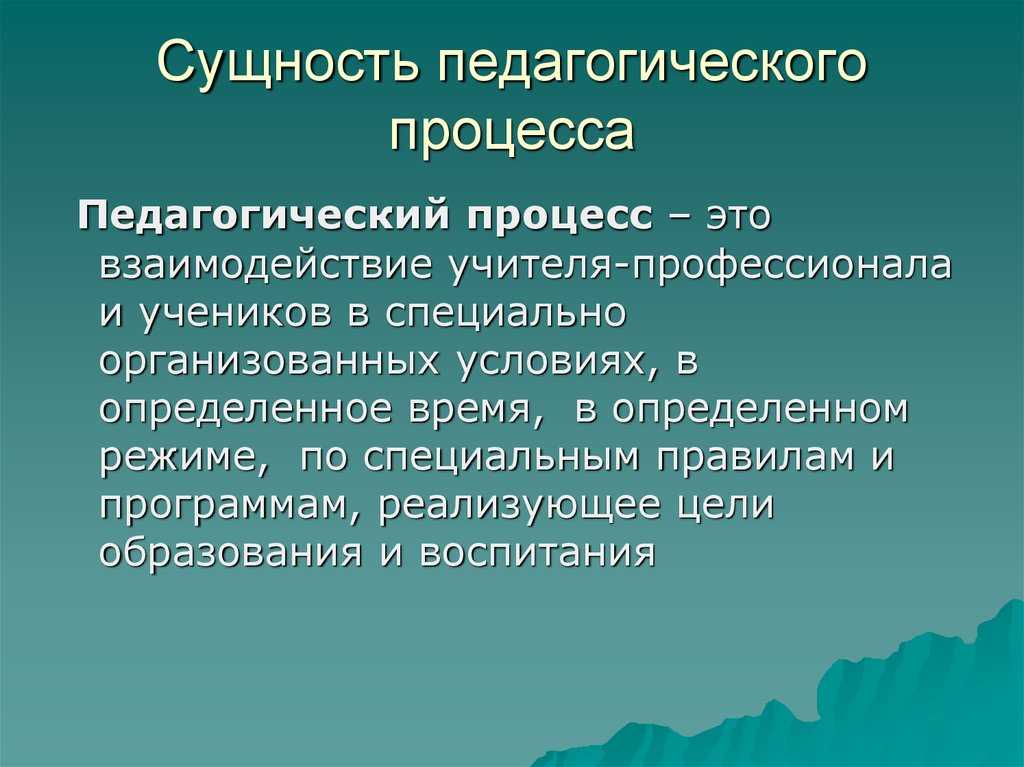 Сущность педагогического процесса

Педагогический процесс – это взаимодействие учителя-профессионала и учеников в специально организованных условиях, в определенное время, в определенном режиме, по специальным правилам и программам, реализующее цели образования и воспитания